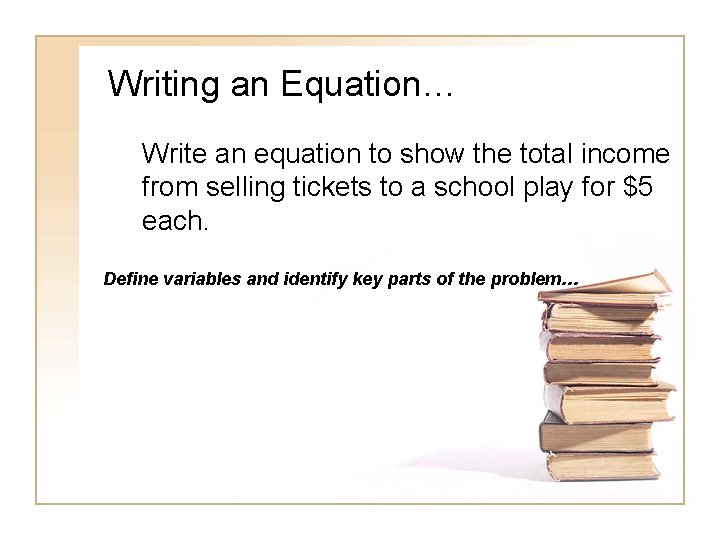 Writing an Equation…

Write an equation to show the total income from selling tickets to a school play for \$5 each.

Define variables and identify key parts of the problem…